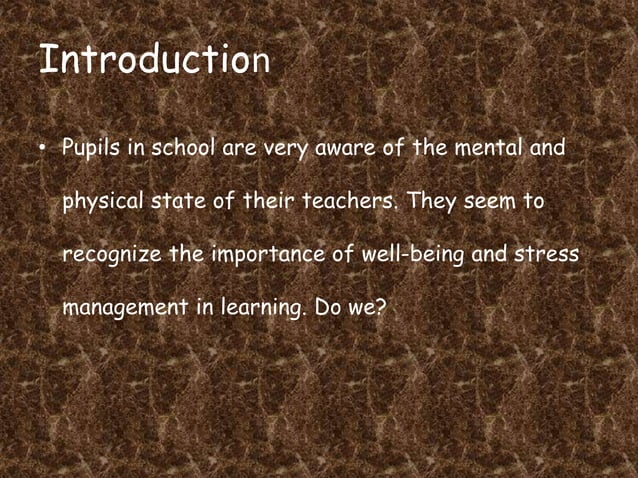 Introduction

• Pupils in school are very aware of the mental and physical state of their teachers. They seem to recognize the importance of well-being and stress management in learning. Do we?